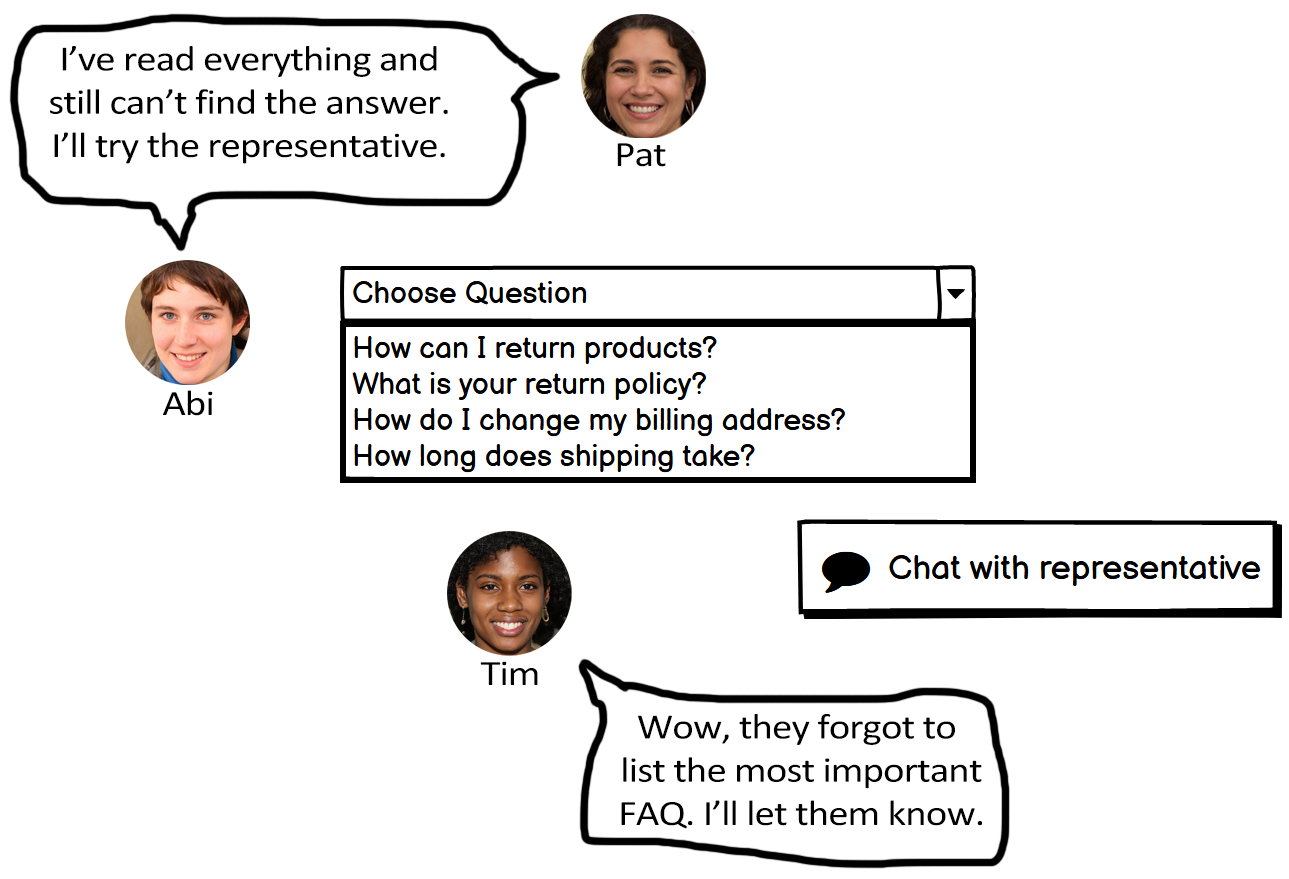 I've read everything and still can't find the answer. I'll try the representative.

Pat

Abi

Choose Question

How can I return products?
What is your return policy?
How do I change my billing address?
How long does shipping take?

Chat with representative

Tim

Wow, they forgot to list the most important FAQ. I'll let them know.